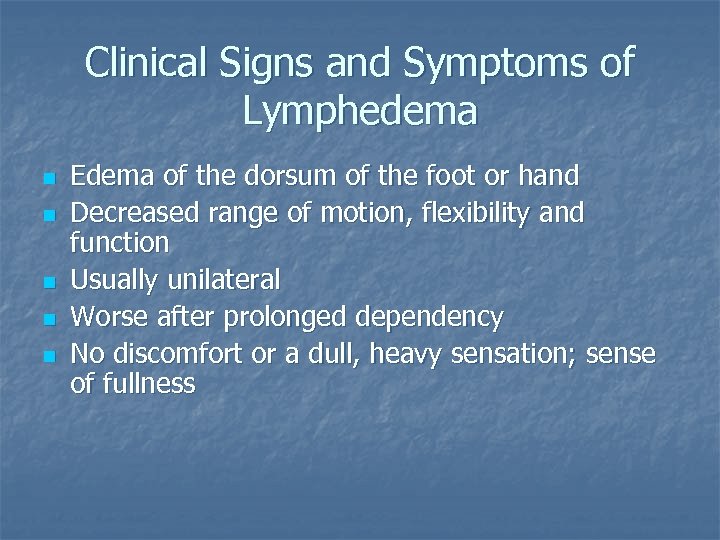 Clinical Signs and Symptoms of Lymphedema

- Edema of the dorsum of the foot or hand
- Decreased range of motion, flexibility and function
- Usually unilateral
- Worse after prolonged dependency
- No discomfort or a dull, heavy sensation; sense of fullness